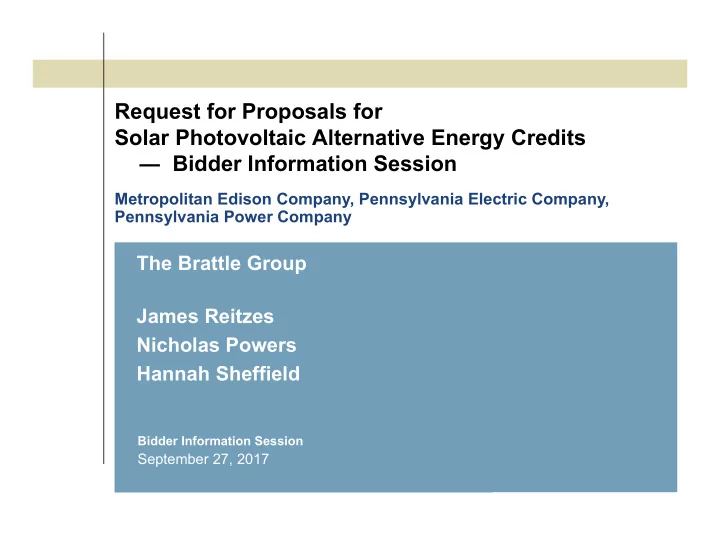 Request for Proposals for
Solar Photovoltaic Alternative Energy Credits
— Bidder Information Session

Metropolitan Edison Company, Pennsylvania Electric Company, Pennsylvania Power Company

The Brattle Group

James Reitzes
Nicholas Powers
Hannah Sheffield

Bidder Information Session
September 27, 2017